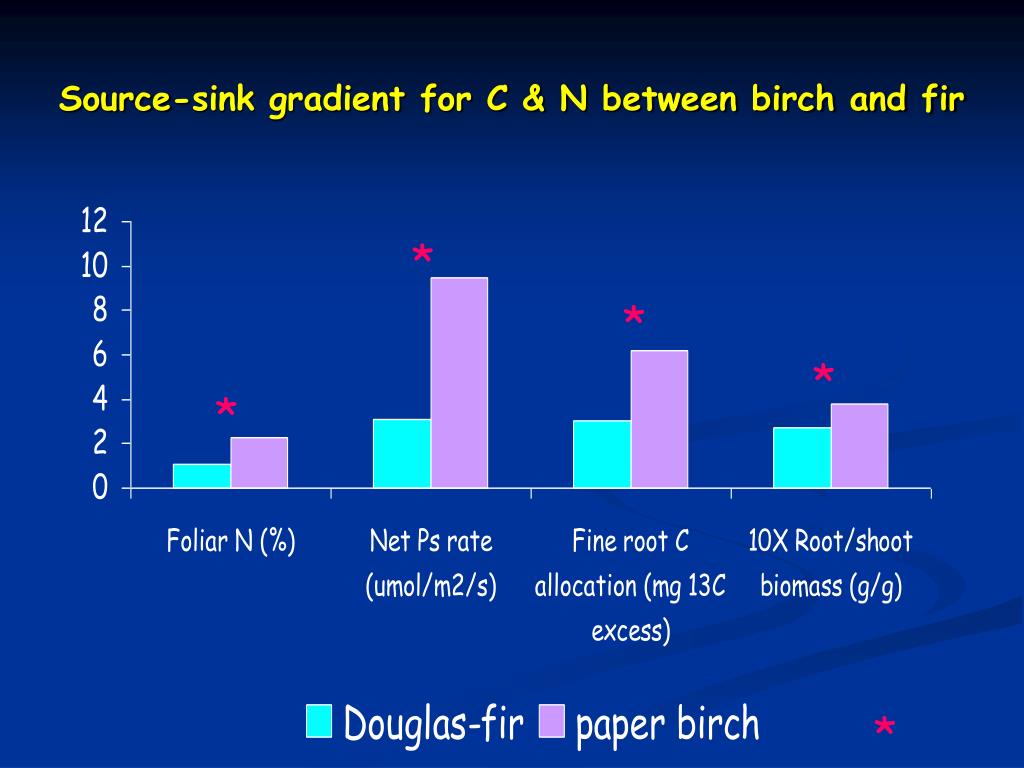 Source-sink gradient for C & N between birch and fir

12
10
8
6
4
2
0

*
*
*
*

Foliar N (%)
Net Ps rate (umol/m2/s)
Fine root C allocation (mg 13C excess)
10X Root/shoot biomass (g/g)

Douglas-fir paper birch

*